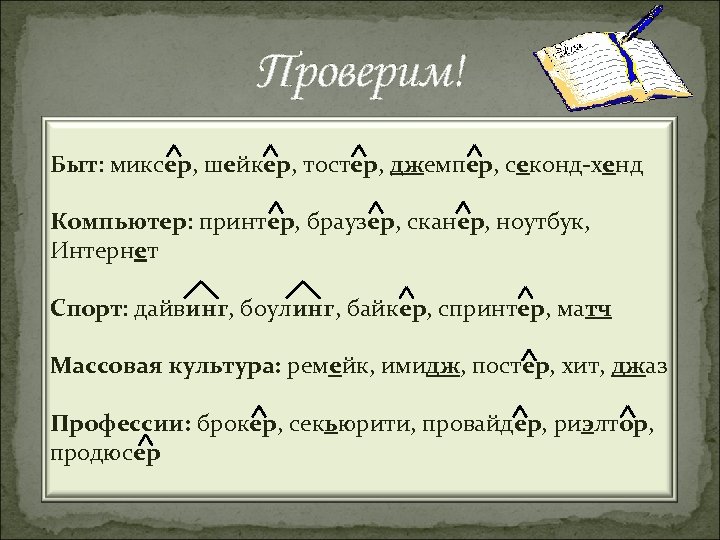 Проверим!

Быт: миксер, шейкер, тостер, джемпер, секонд-хенд

Компьютер: принтер, браузер, сканер, ноутбук, Интернет

Спорт: дайвинг, боулинг, байкер, спринтер, матч

Массовая культура: ремейк, имидж, постер, хит, джаз

Профессии: брокер, секьюрити, провайдер, риэлтор, продюсер